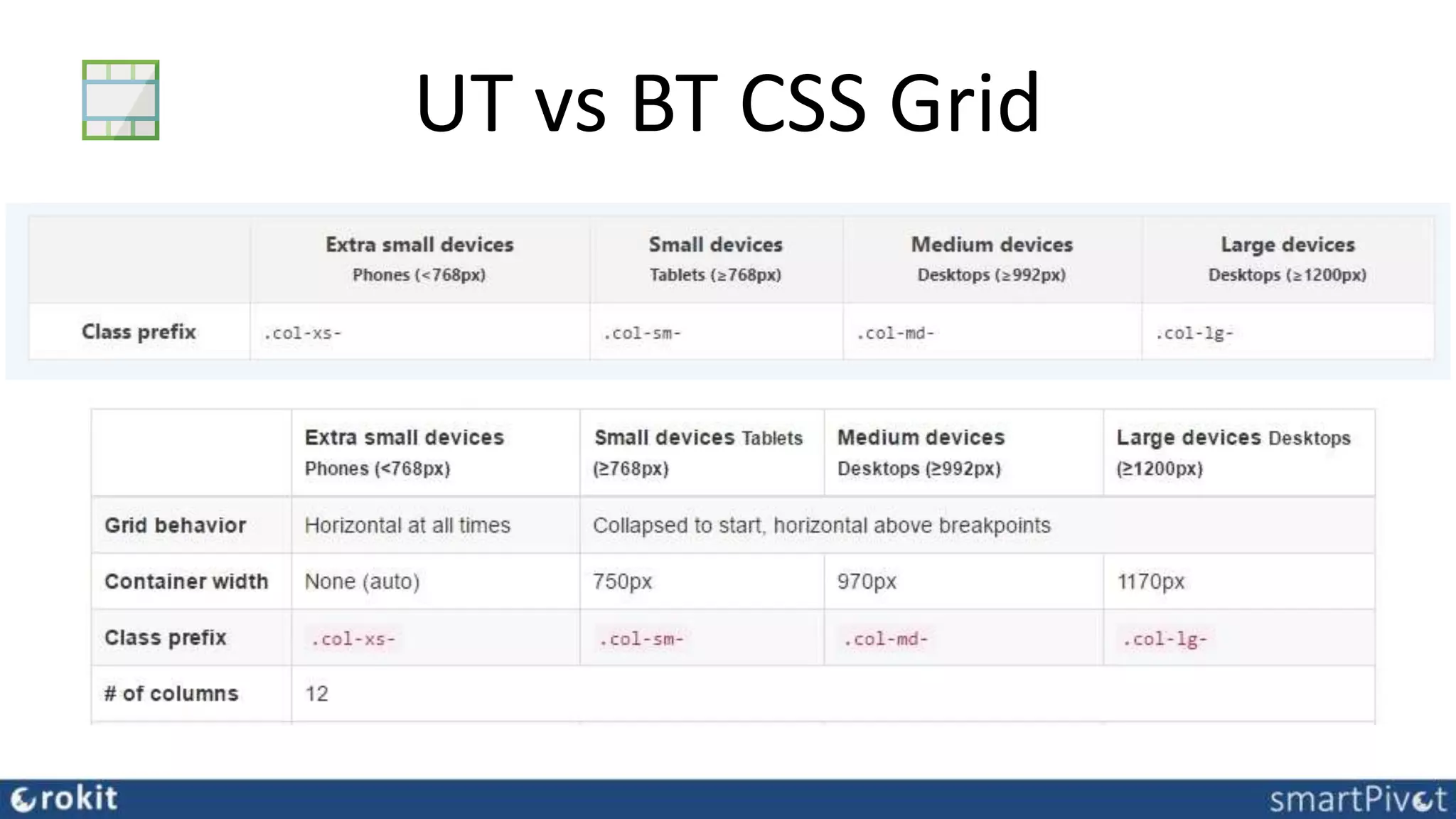 UT vs BT CSS Grid

| | Extra small devices Phones (<768px) | Small devices Tablets (≥768px) | Medium devices Desktops (≥992px) | Large devices Desktops (≥1200px) |
|---|---|---|---|---|
| Class prefix | .col-xs- | .col-sm- | .col-md- | .col-lg- |

| | Extra small devices Phones (<768px) | Small devices Tablets (≥768px) | Medium devices Desktops (≥992px) | Large devices Desktops (≥1200px) |
|---|---|---|---|---|
| Grid behavior | Horizontal at all times | Collapsed to start, horizontal above breakpoints | | |
| Container width | None (auto) | 750px | 970px | 1170px |
| Class prefix | .col-xs- | .col-sm- | .col-md- | .col-lg- |
| # of columns | 12 | | | |

rokit

smartPivot